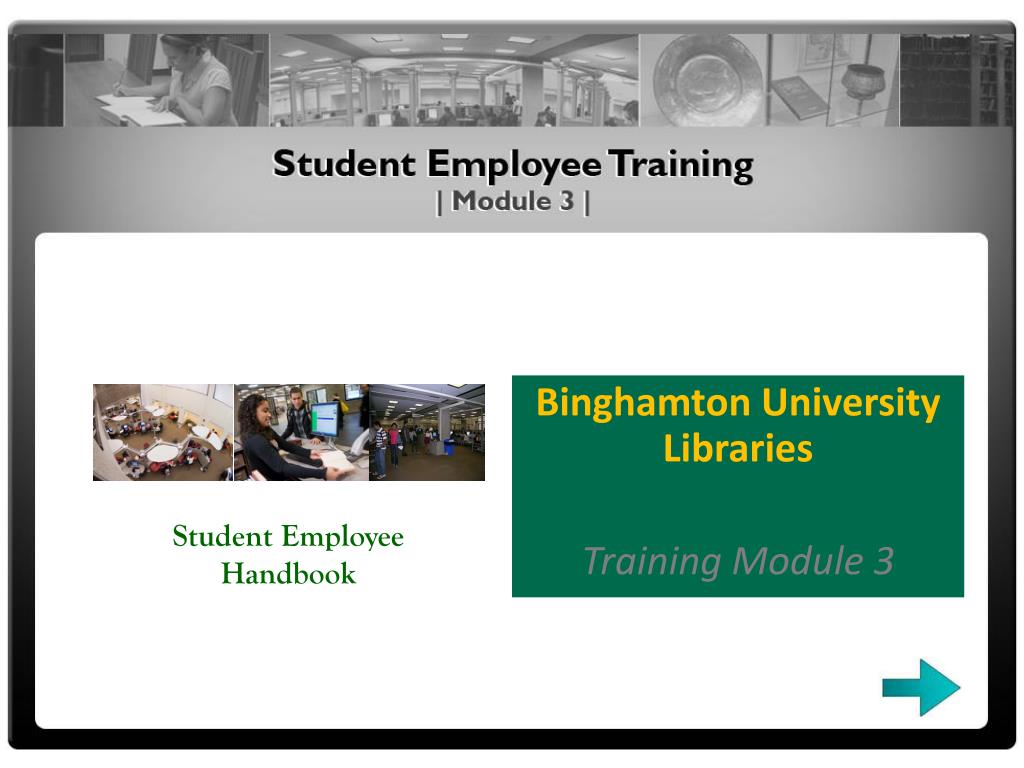 Student Employee Training
| Module 3 |

Student Employee Handbook

Binghamton University Libraries

Training Module 3